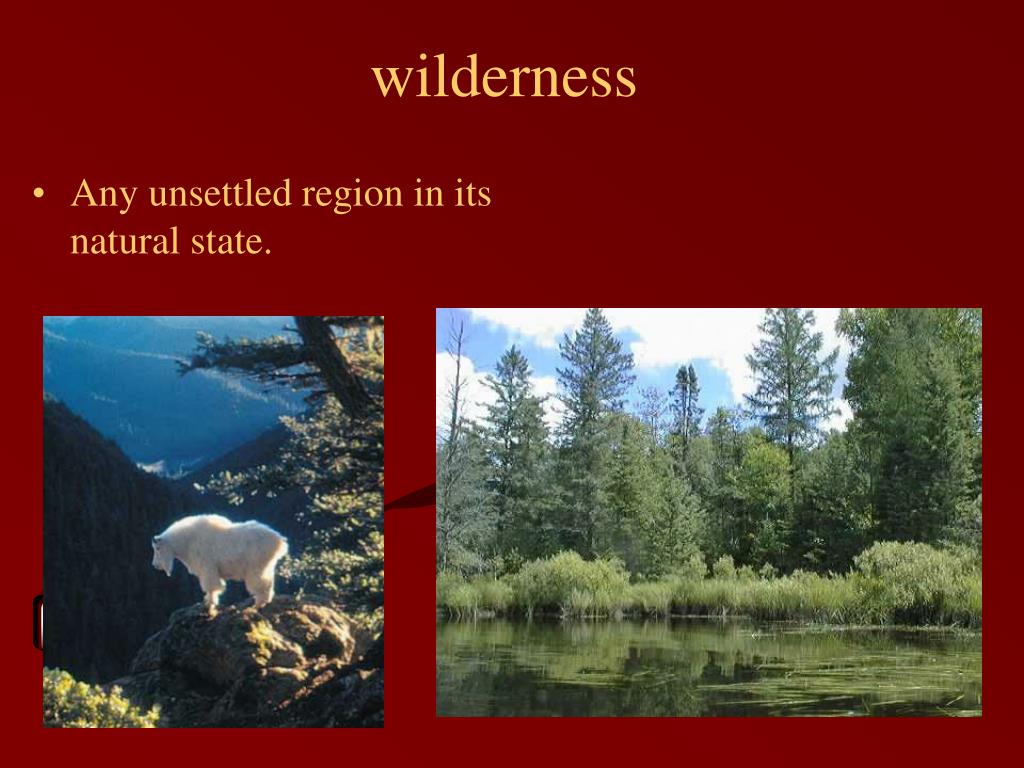 wilderness

• Any unsettled region in its natural state.